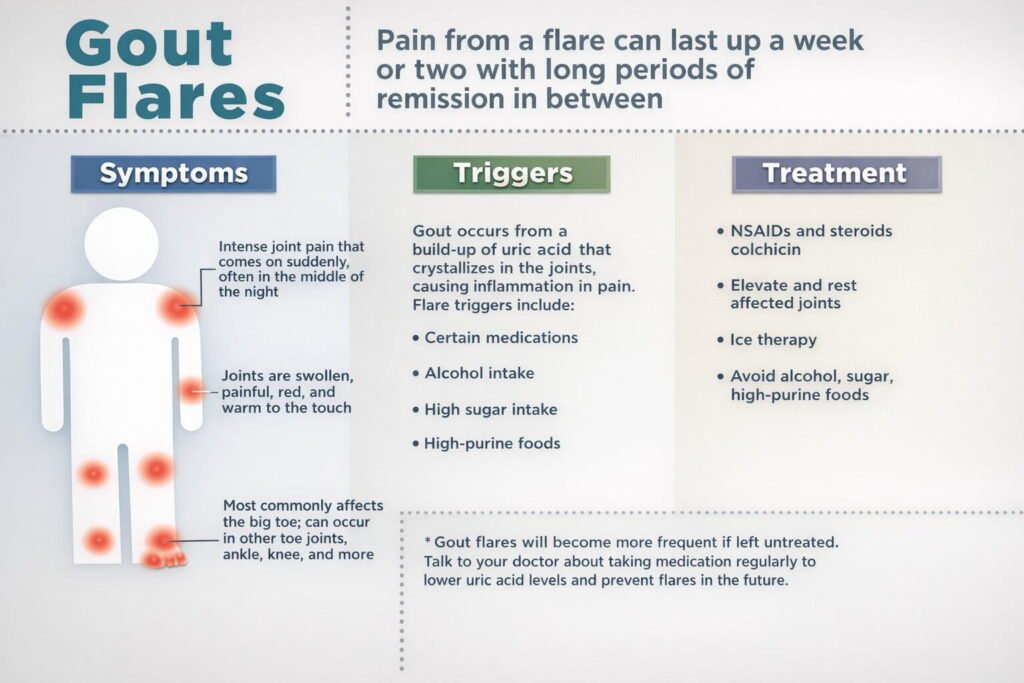 Gout Flares

Pain from a flare can last up a week or two with long periods of remission in between

Symptoms

Intense joint pain that comes on suddenly, often in the middle of the night

Joints are swollen, painful, red, and warm to the touch

Most commonly affects the big toe; can occur in other toe joints, ankle, knee, and more

Triggers

Gout occurs from a build-up of uric acid that crystallizes in the joints, causing inflammation in pain. Flare triggers include:

• Certain medications

• Alcohol intake

• High sugar intake

• High-purine foods

Treatment

• NSAIDs and steroids colchicin

• Elevate and rest affected joints

• Ice therapy

• Avoid alcohol, sugar, high-purine foods

* Gout flares will become more frequent if left untreated. Talk to your doctor about taking medication regularly to lower uric acid levels and prevent flares in the future.